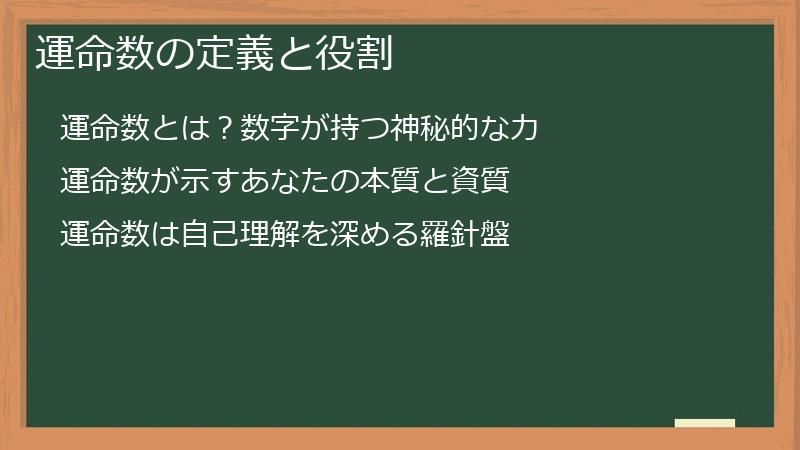 運命数の定義と役割

運命数とは？数字が持つ神秘的な力

運命数が示すあなたの本質と資質

運命数は自己理解を深める羅針盤